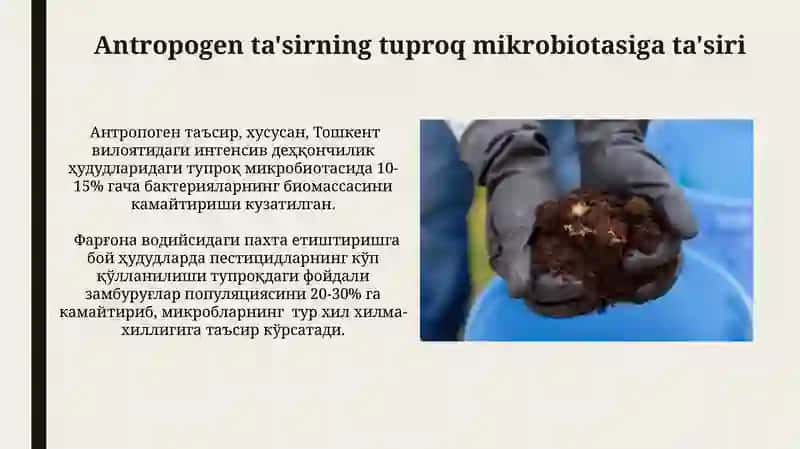 Antropogen ta'sirning tuproq mikrobiotasiga ta'siri

Антропоген таъсир, хусусан, Тошкент вилоятидаги интенсив деҳқончилик ҳудудларидаги тупроқ микробиотасида 10-15% гача бактерияларнинг биомассасини камайтириши кузатилган.

Фарғона водийсидаги пахта етиштиришга бой ҳудудларда пестицидларнинг кўп қўлланилиши тупроқдаги фойдали замбуруғлар популяциясини 20-30% га камайтириб, микробларнинг тур хил хилма-хиллигига таъсир кўрсатади.